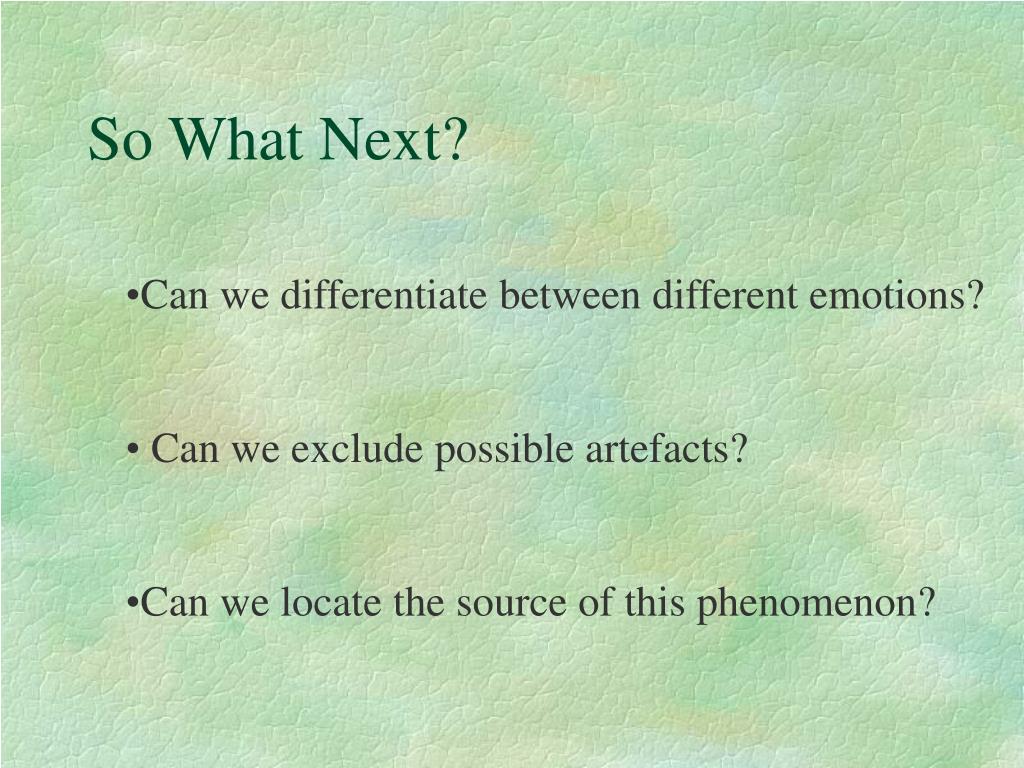 So What Next?

•Can we differentiate between different emotions?

• Can we exclude possible artefacts?

•Can we locate the source of this phenomenon?